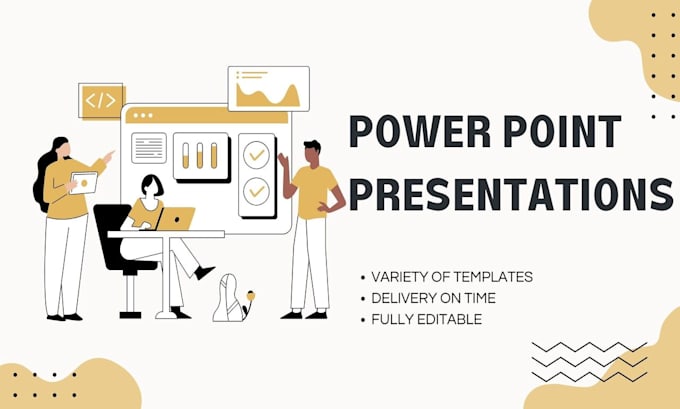 </>

POWER POINT PRESENTATIONS

• VARIETY OF TEMPLATES
• DELIVERY ON TIME
• FULLY EDITABLE